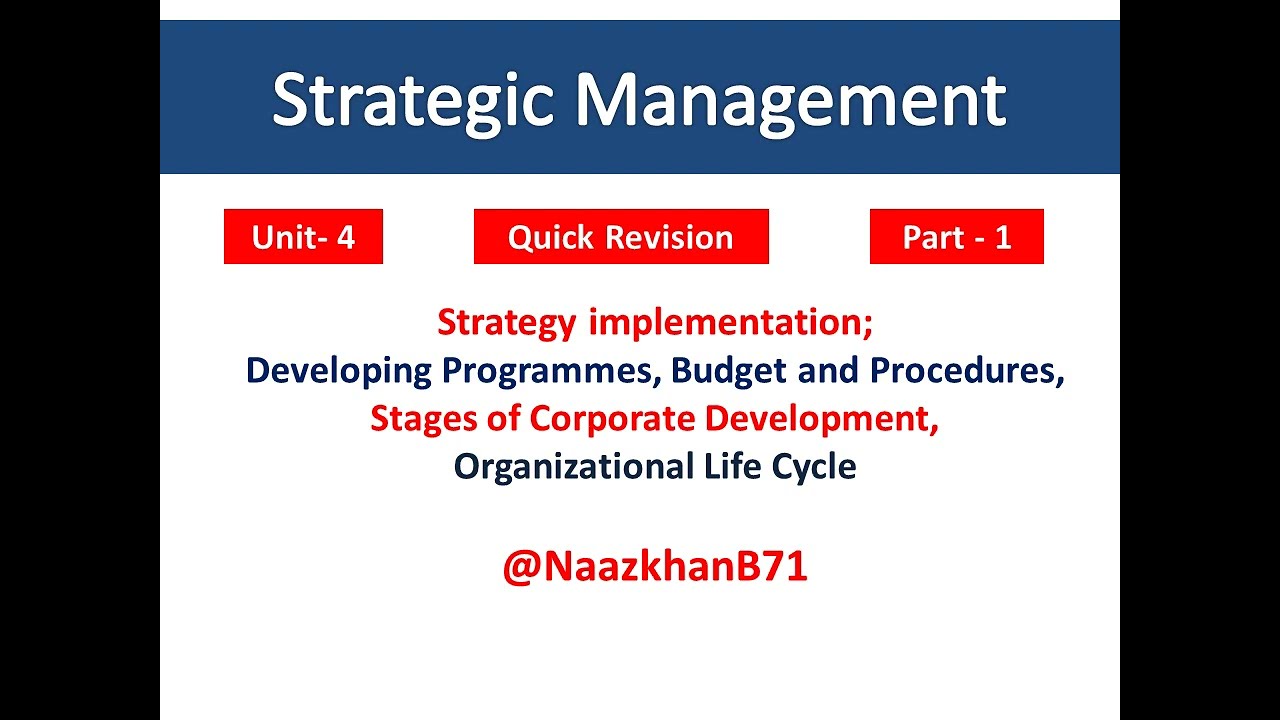 Strategic Management

Unit- 4

Quick Revision

Part - 1

Strategy implementation;
Developing Programmes, Budget and Procedures,
Stages of Corporate Development,
Organizational Life Cycle

@NaazkhanB71